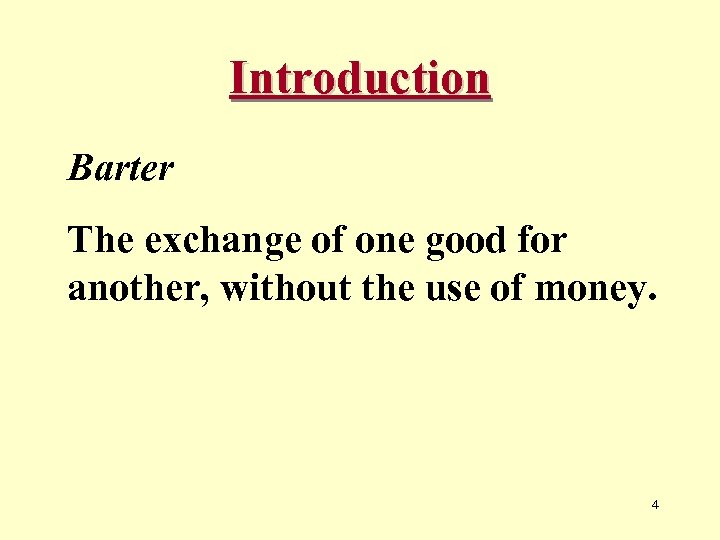 Introduction

Barter

The exchange of one good for another, without the use of money.

4